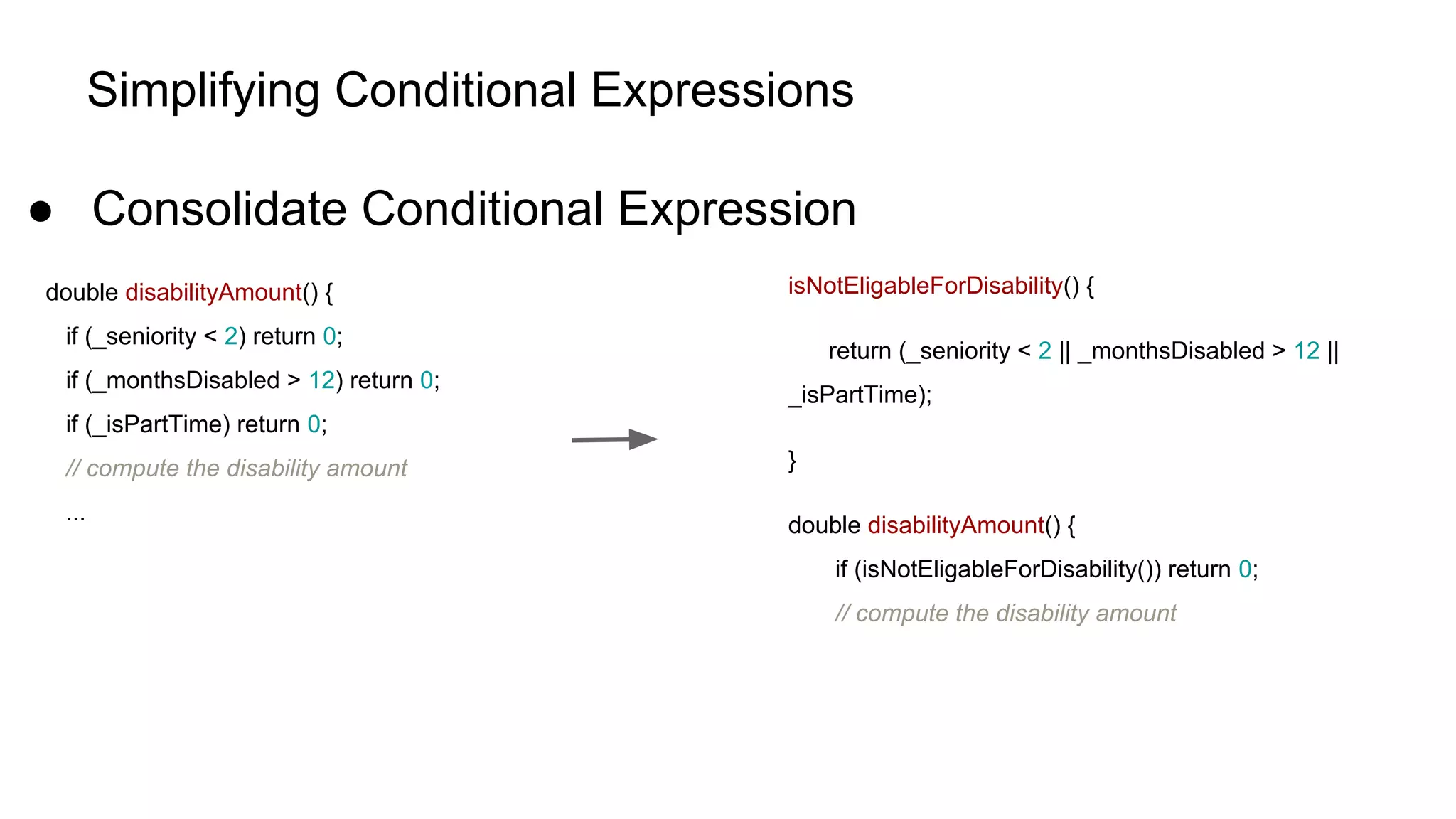 Simplifying Conditional Expressions

● Consolidate Conditional Expression

double disabilityAmount() {
if (_seniority < 2) return 0;
if (_monthsDisabled > 12) return 0;
if (_isPartTime) return 0;
// compute the disability amount
...

isNotEligableForDisability() {
return (_seniority < 2 || _monthsDisabled > 12 || _isPartTime);
}

double disabilityAmount() {
if (isNotEligableForDisability()) return 0;
// compute the disability amount